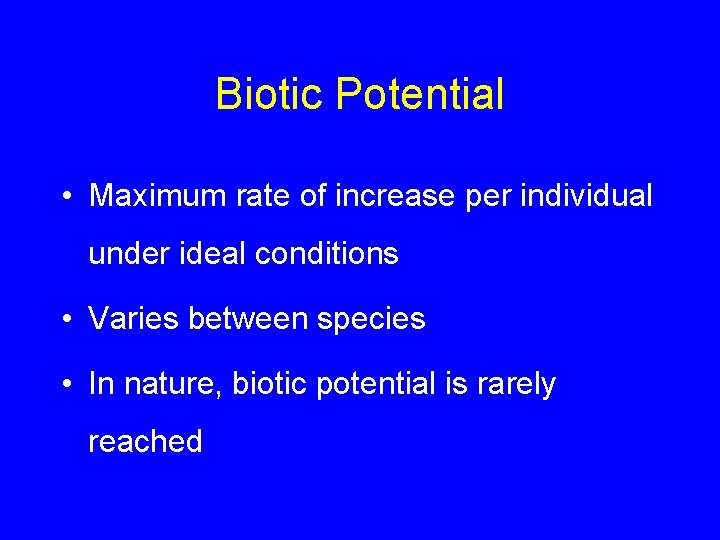 Biotic Potential

• Maximum rate of increase per individual under ideal conditions

• Varies between species

• In nature, biotic potential is rarely reached